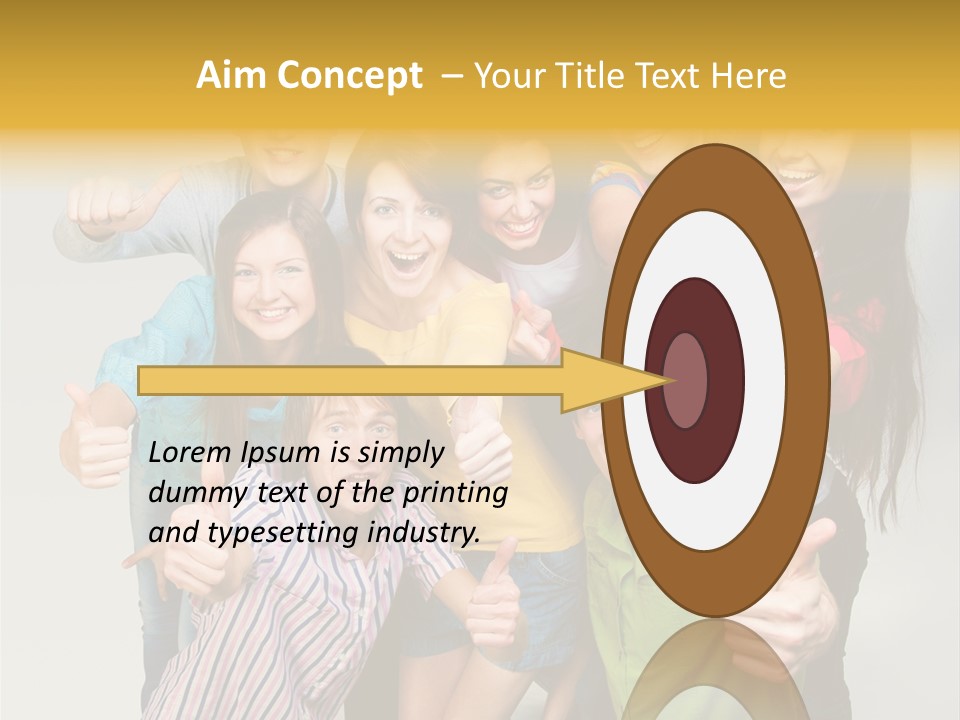 Aim Concept – Your Title Text Here

Lorem Ipsum is simply dummy text of the printing and typesetting industry.